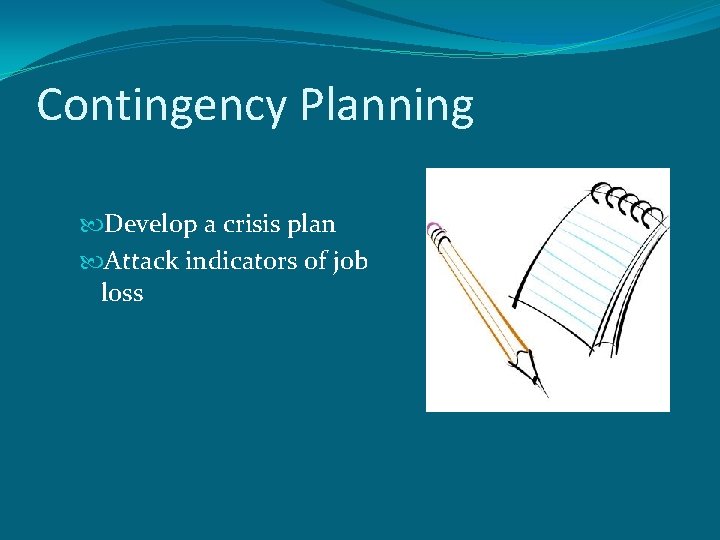 Contingency Planning

Develop a crisis plan
Attack indicators of job loss